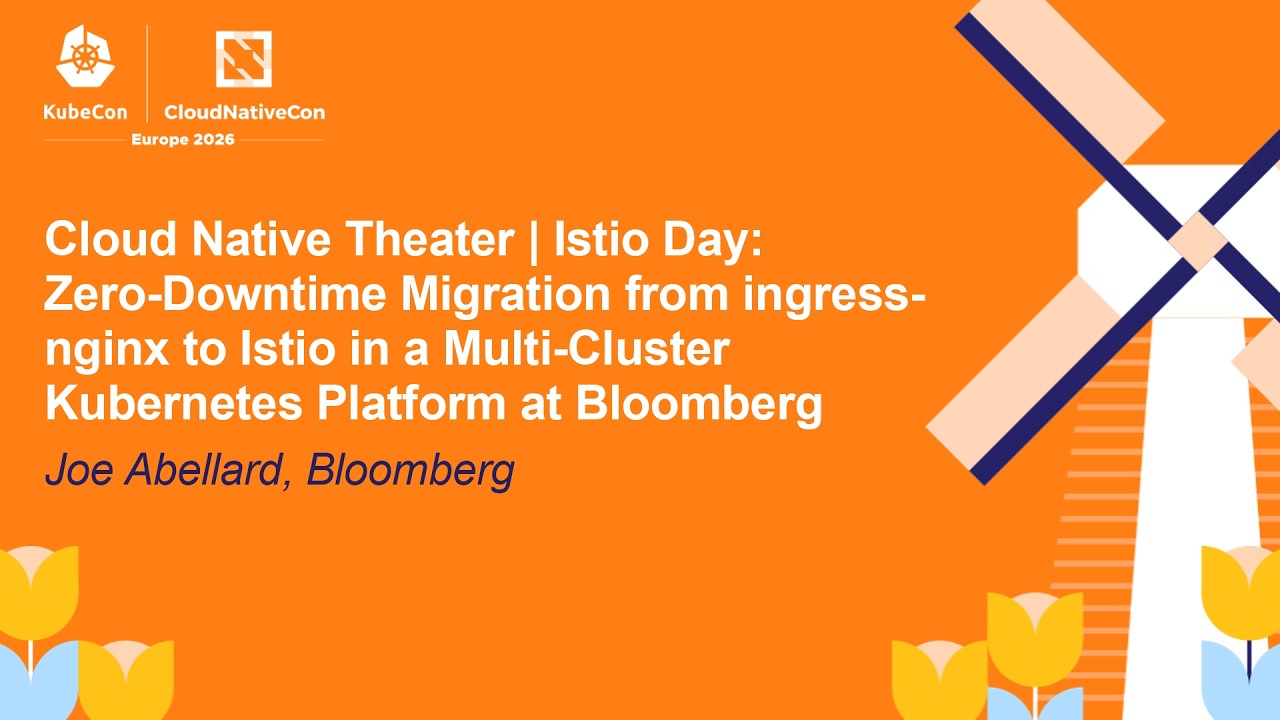 KubeCon CloudNativeCon
Europe 2026

Cloud Native Theater | Istio Day: Zero-Downtime Migration from ingress-nginx to Istio in a Multi-Cluster Kubernetes Platform at Bloomberg

Joe Abellard, Bloomberg